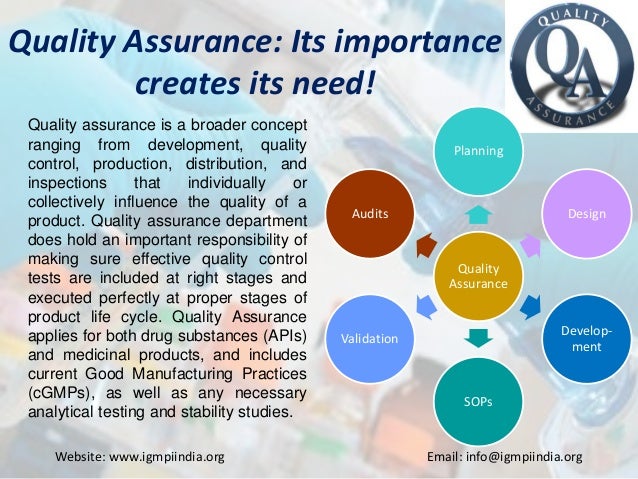 Quality Assurance: Its importance creates its need!

QUALITY QA ASSURANCE

Quality assurance is a broader concept ranging from development, quality control, production, distribution, and inspections that individually or collectively influence the quality of a product. Quality assurance department does hold an important responsibility of making sure effective quality control tests are included at right stages and executed perfectly at proper stages of product life cycle. Quality Assurance applies for both drug substances (APIs) and medicinal products, and includes current Good Manufacturing Practices (cGMPs), as well as any necessary analytical testing and stability studies.

Planning

Design

Development

SOPs

Validation

Audits

Quality Assurance

Website: www.igmpiindia.org

Email: info@igmpiindia.org